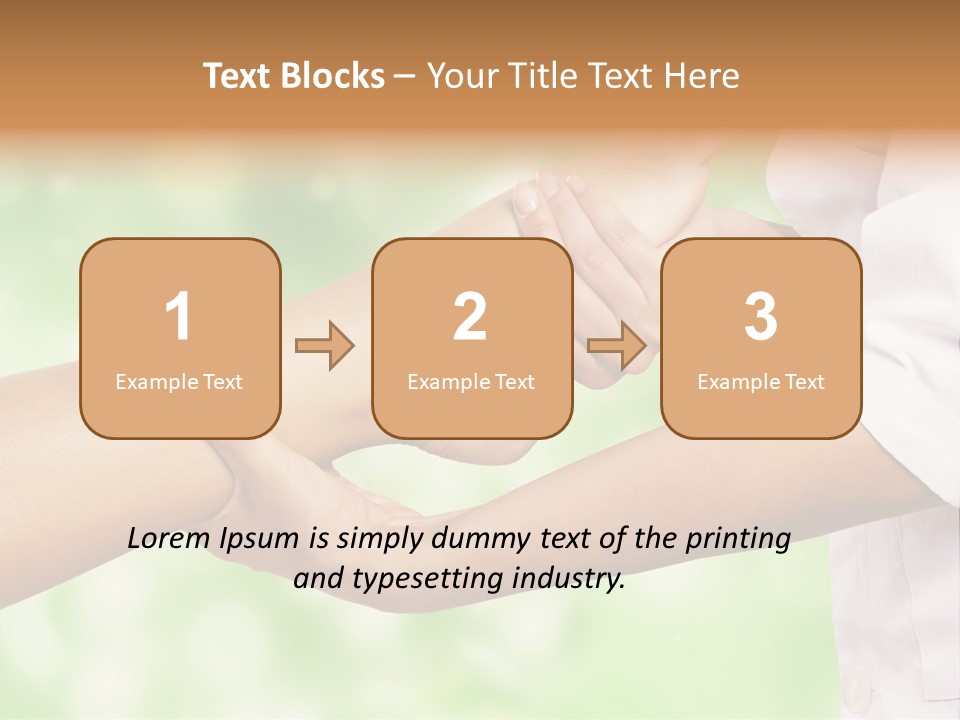 Text Blocks – Your Title Text Here

1
Example Text

2
Example Text

3
Example Text

Lorem Ipsum is simply dummy text of the printing and typesetting industry.